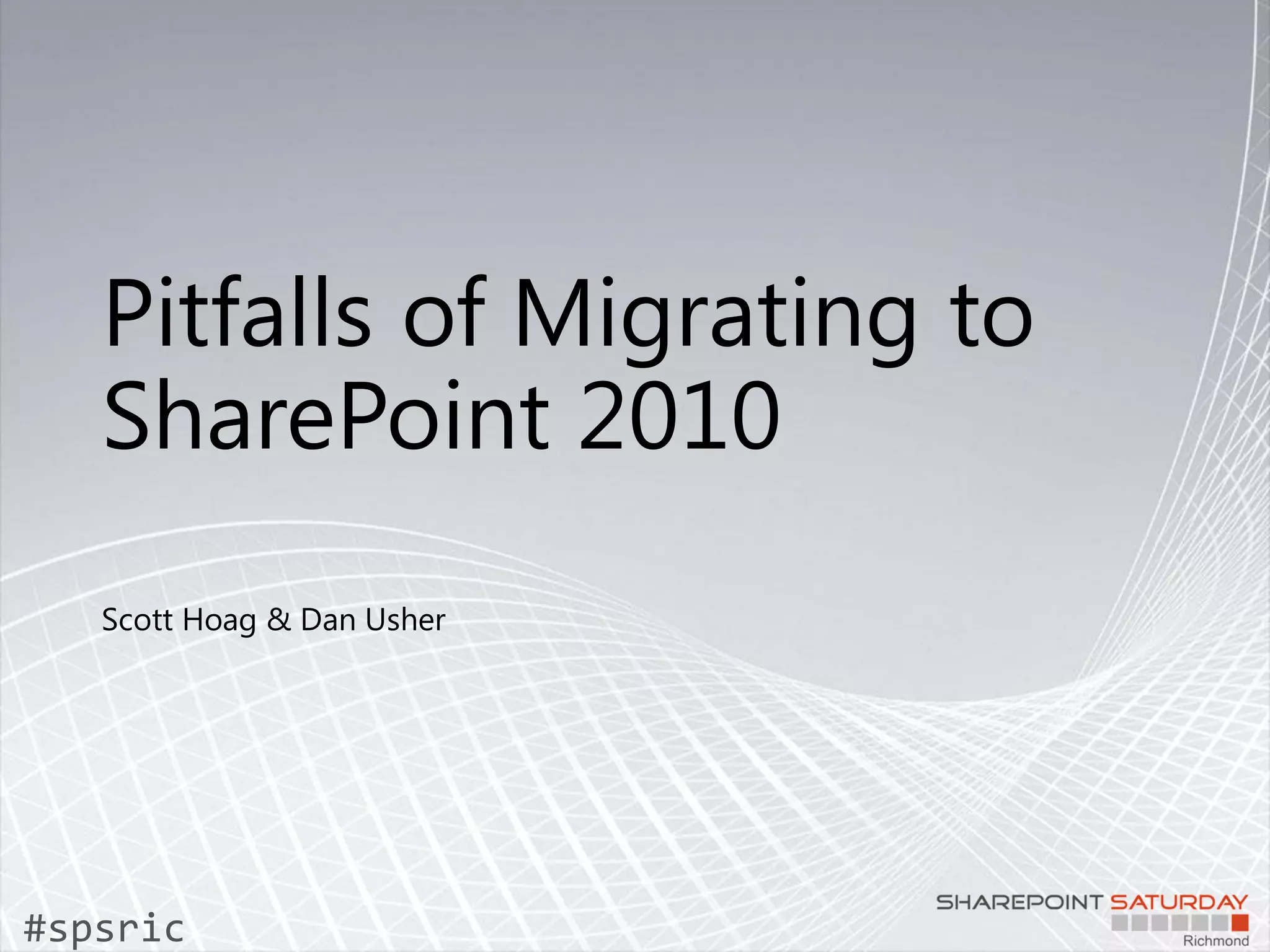 Pitfalls of Migrating to SharePoint 2010

Scott Hoag & Dan Usher

#spsric

SHAREPOINT SATURDAY
Richmond